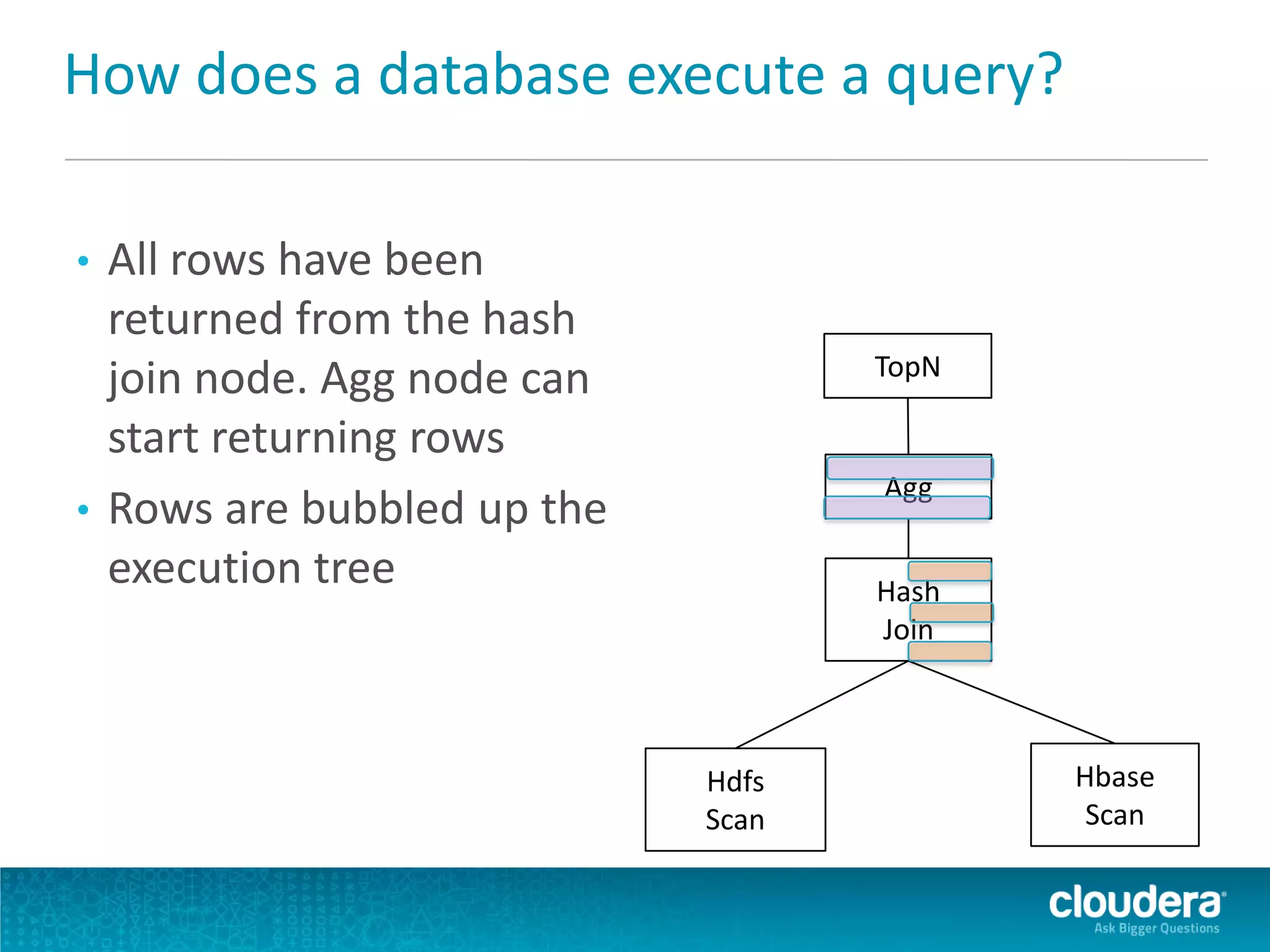 How does a database execute a query?

• All rows have been returned from the hash join node. Agg node can start returning rows

• Rows are bubbled up the execution tree

TopN

Agg

Hash Join

Hdfs Scan

Hbase Scan

cloudera
Ask Bigger Questions